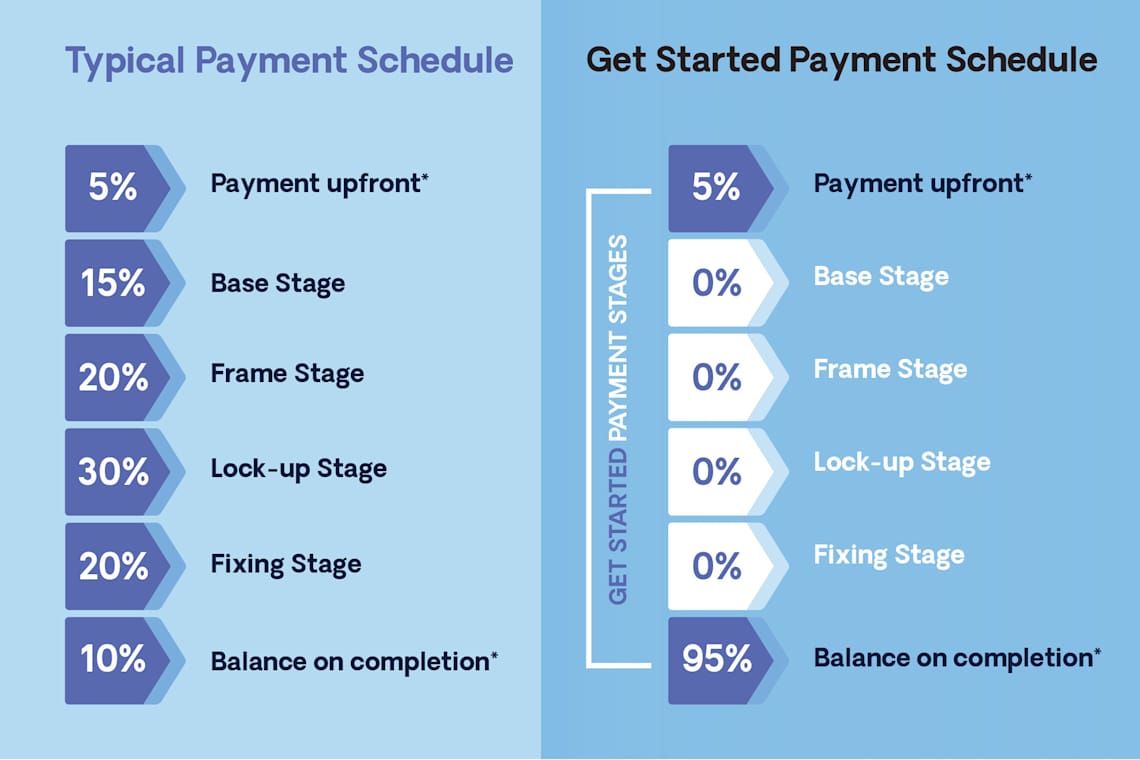 Typical Payment Schedule

5% Payment upfront*

15% Base Stage

20% Frame Stage

30% Lock-up Stage

20% Fixing Stage

10% Balance on completion*

Get Started Payment Schedule

GET STARTED PAYMENT STAGES

5% Payment upfront*

0% Base Stage

0% Frame Stage

0% Lock-up Stage

0% Fixing Stage

95% Balance on completion*